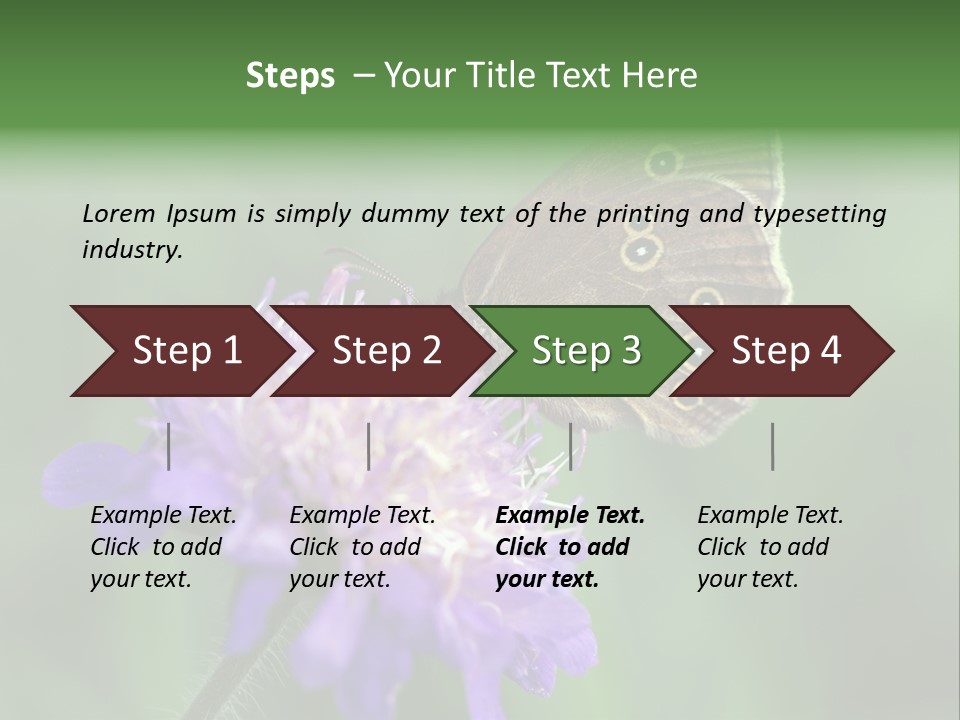 Steps – Your Title Text Here

Lorem Ipsum is simply dummy text of the printing and typesetting industry.

Step 1

Step 2

Step 3

Step 4

Example Text. Click to add your text.

Example Text. Click to add your text.

Example Text. Click to add your text.

Example Text. Click to add your text.